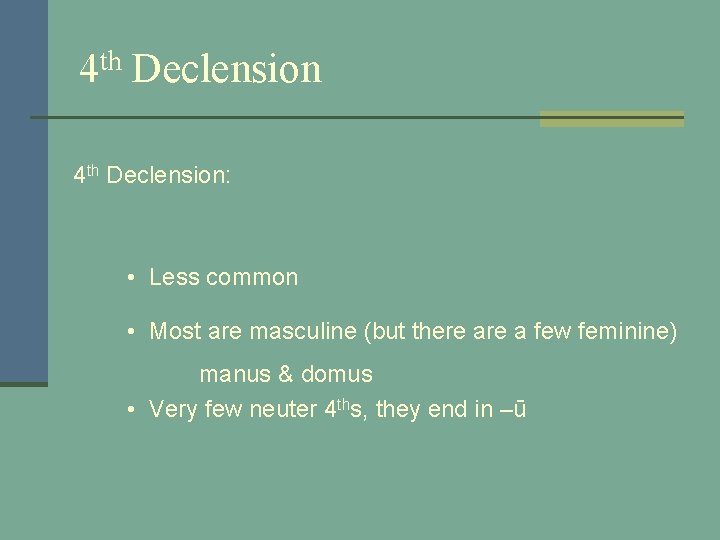 4th Declension

4th Declension:

• Less common

• Most are masculine (but there are a few feminine)

manus & domus

• Very few neuter 4ths, they end in –ū